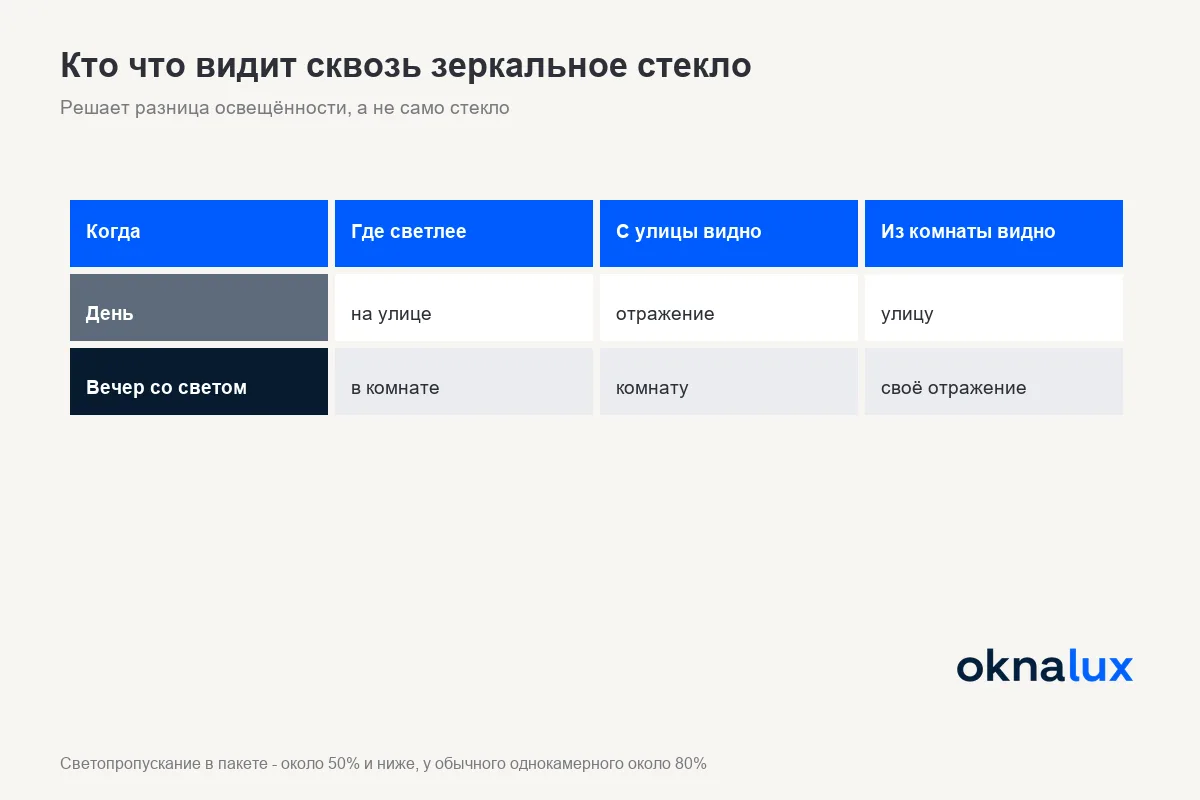 Кто что видит сквозь зеркальное стекло

Решает разница освещённости, а не само стекло

| Когда | Где светлее | С улицы видно | Из комнаты видно |
|---|---|---|---|
| День | на улице | отражение | улицу |
| Вечер со светом | в комнате | комнату | своё отражение |

oknalux

Светопропускание в пакете - около 50% и ниже, у обычного однокамерного около 80%